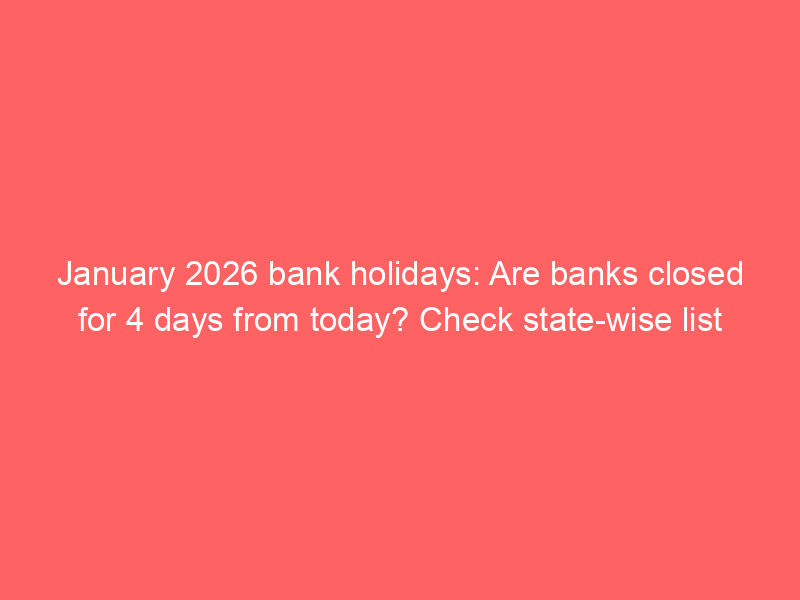 January 2026 bank holidays: Are banks closed for 4 days from today? Check state-wise list